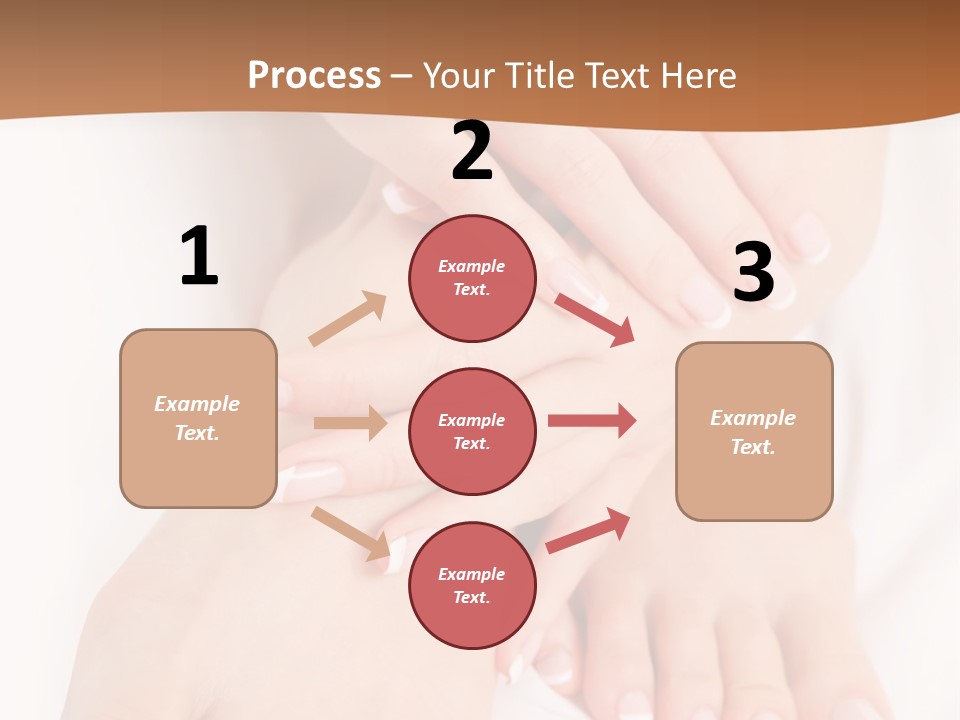 Process – Your Title Text Here

1

Example Text.

2

Example Text.

Example Text.

Example Text.

3

Example Text.